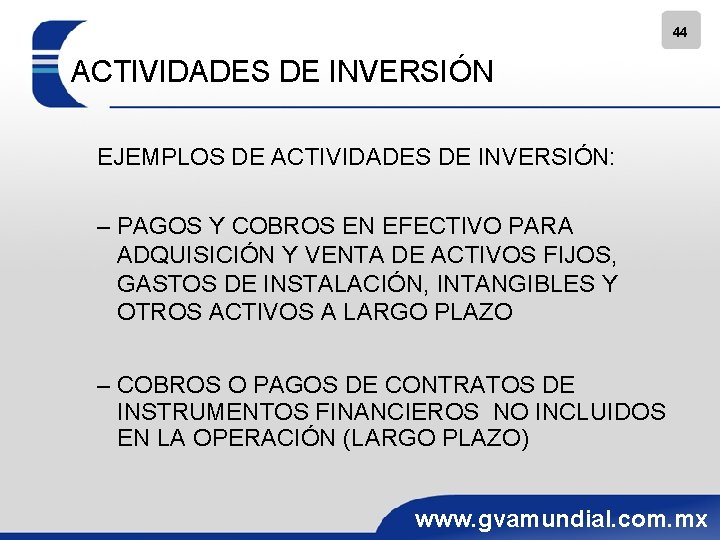 44

ACTIVIDADES DE INVERSIÓN

EJEMPLOS DE ACTIVIDADES DE INVERSIÓN:

– PAGOS Y COBROS EN EFECTIVO PARA ADQUISICIÓN Y VENTA DE ACTIVOS FIJOS, GASTOS DE INSTALACIÓN, INTANGIBLES Y OTROS ACTIVOS A LARGO PLAZO

– COBROS O PAGOS DE CONTRATOS DE INSTRUMENTOS FINANCIEROS NO INCLUIDOS EN LA OPERACIÓN (LARGO PLAZO)

www.gvamundial.com.mx